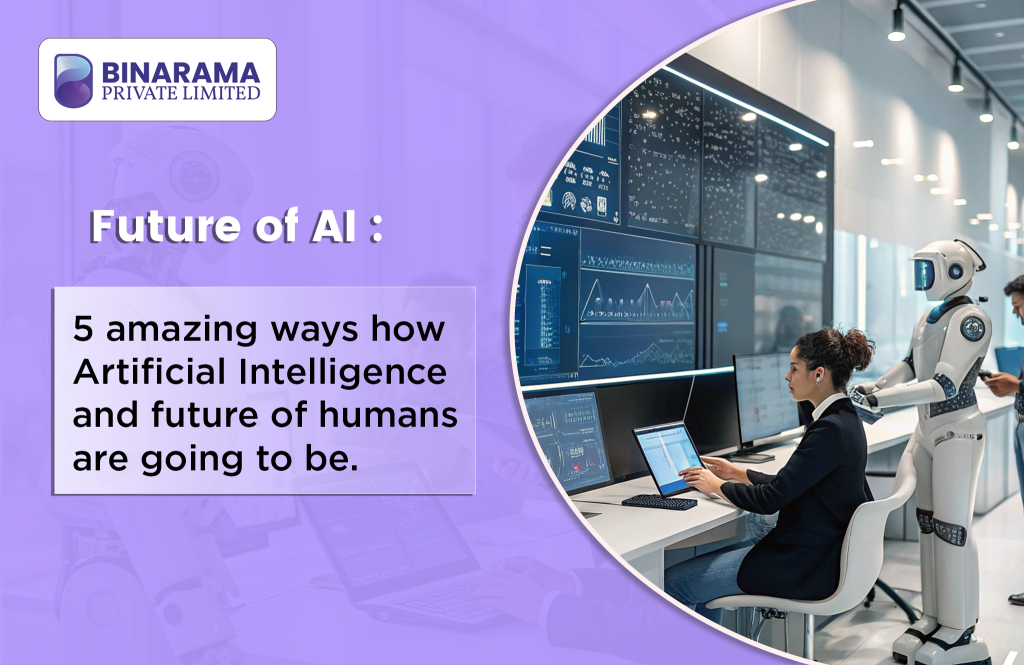 BINARAMA
PRIVATE LIMITED

Future of AI :

5 amazing ways how Artificial Intelligence and future of humans are going to be.